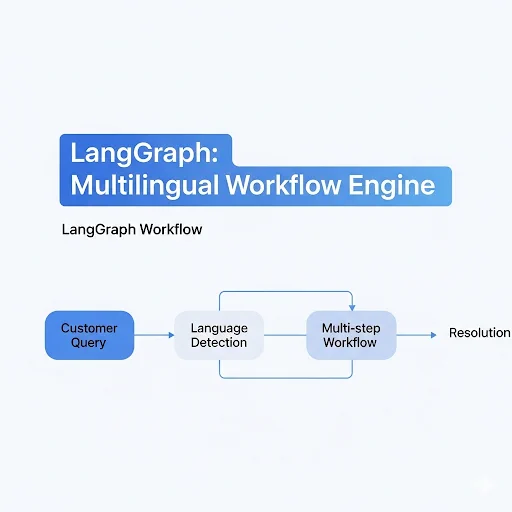 LangGraph:
Multilingual Workflow Engine

LangGraph Workflow

Customer Query

Language Detection

Multi-step Workflow

Resolution